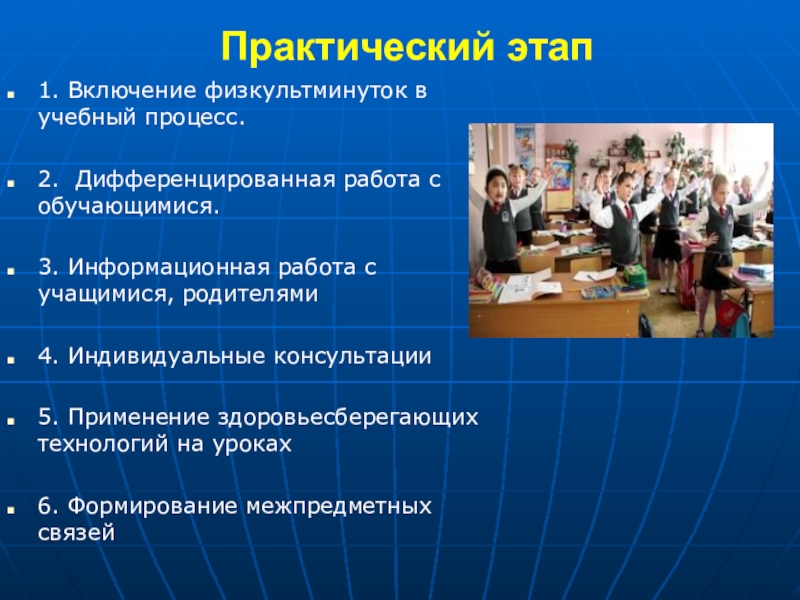 Практический этап

1. Включение физкультминуток в учебный процесс.

2.  Дифференцированная работа с обучающимися.

3. Информационная работа с учащимися, родителями

4. Индивидуальные консультации

5. Применение здоровьесберегающих технологий на уроках

6. Формирование межпредметных связей